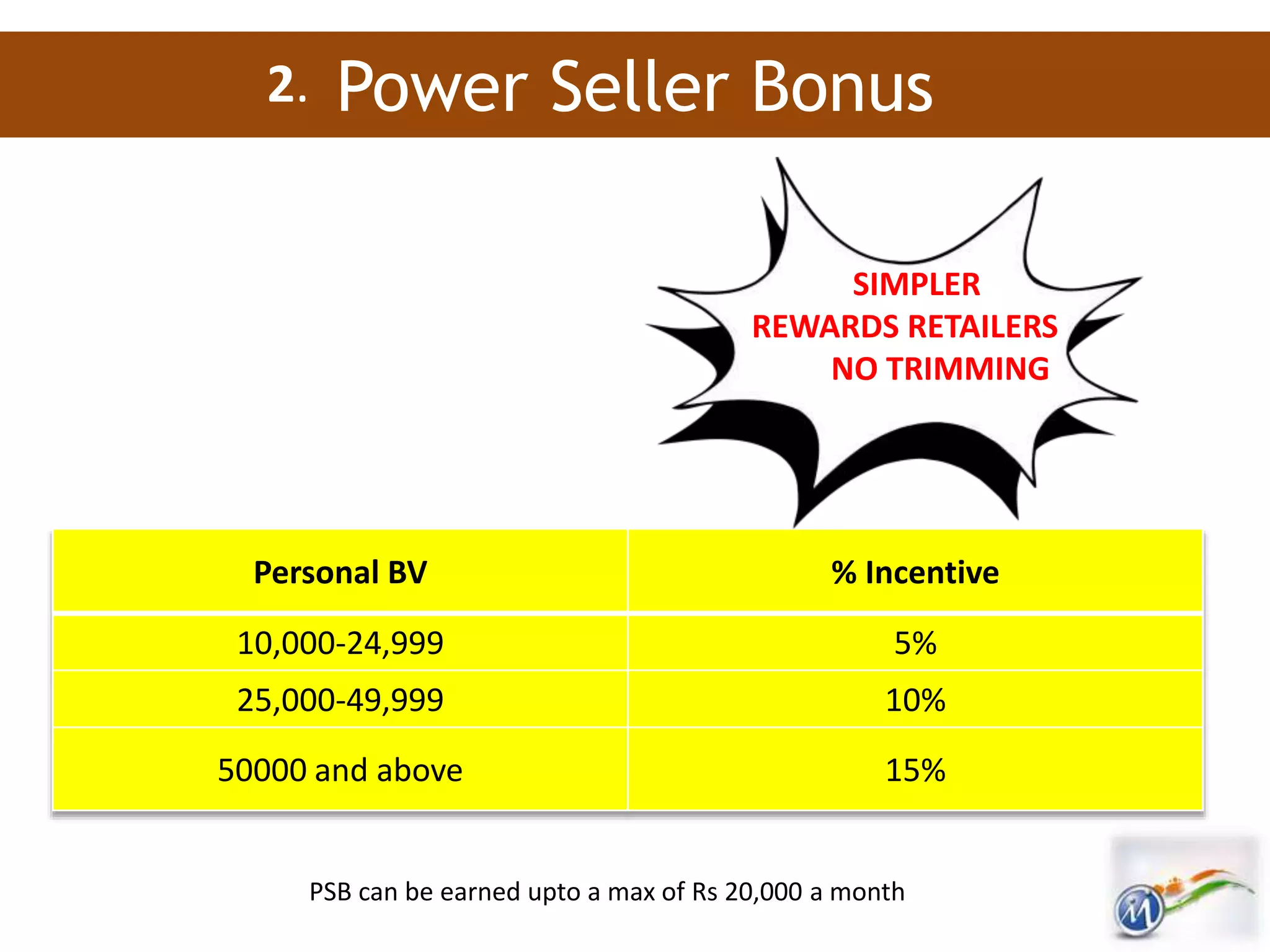 2. Power Seller Bonus

SIMPLER
REWARDS RETAILERS
NO TRIMMING

| Personal BV | % Incentive |
|---|---|
| 10,000-24,999 | 5% |
| 25,000-49,999 | 10% |
| 50000 and above | 15% |

PSB can be earned upto a max of Rs 20,000 a month